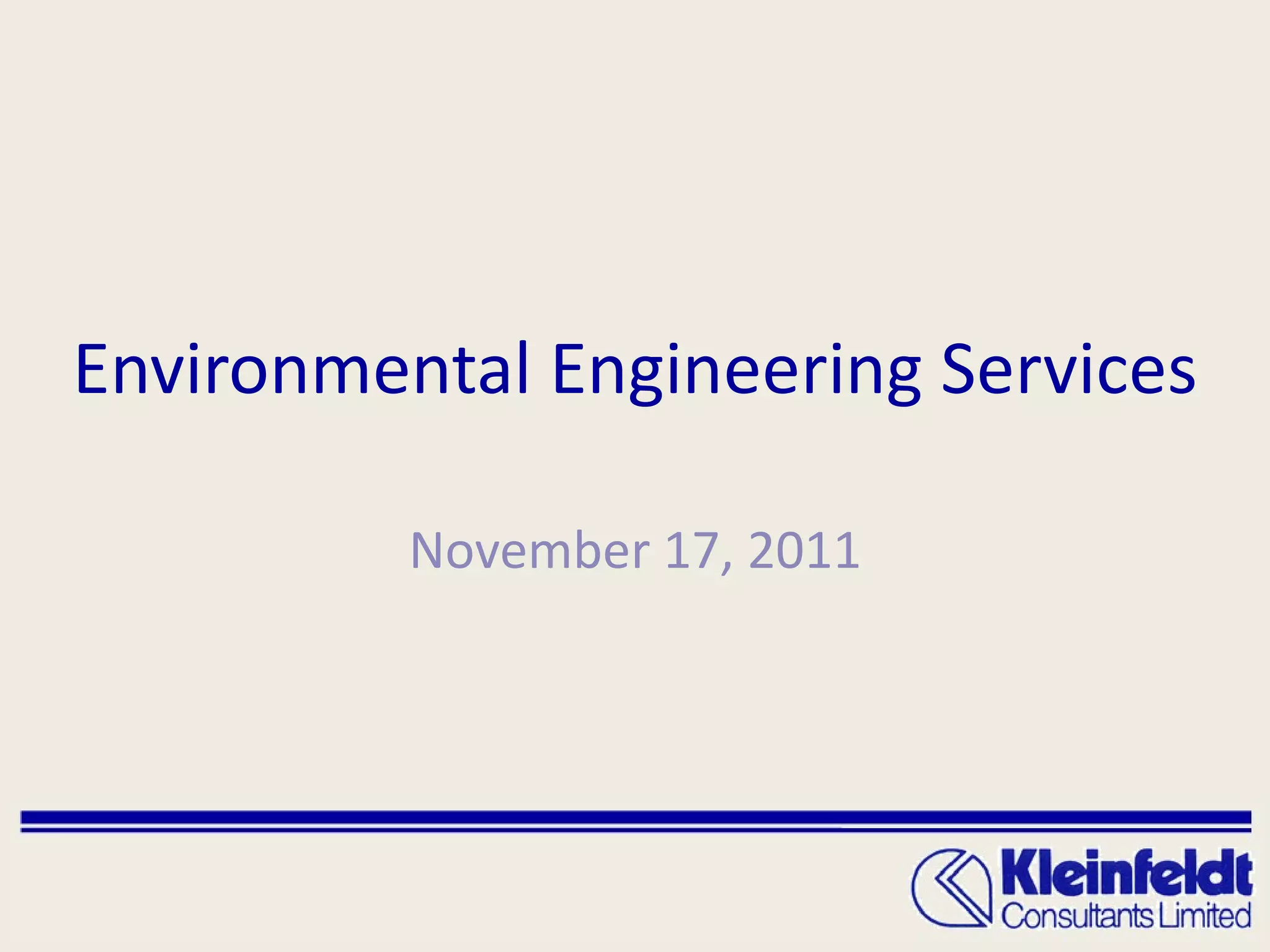 Environmental Engineering Services

November 17, 2011

Kleinfeldt
Consultants Limited